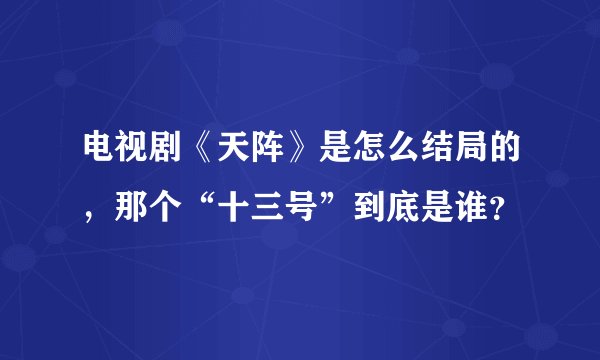 电视剧《天阵》是怎么结局的，那个“十三号”到底是谁？